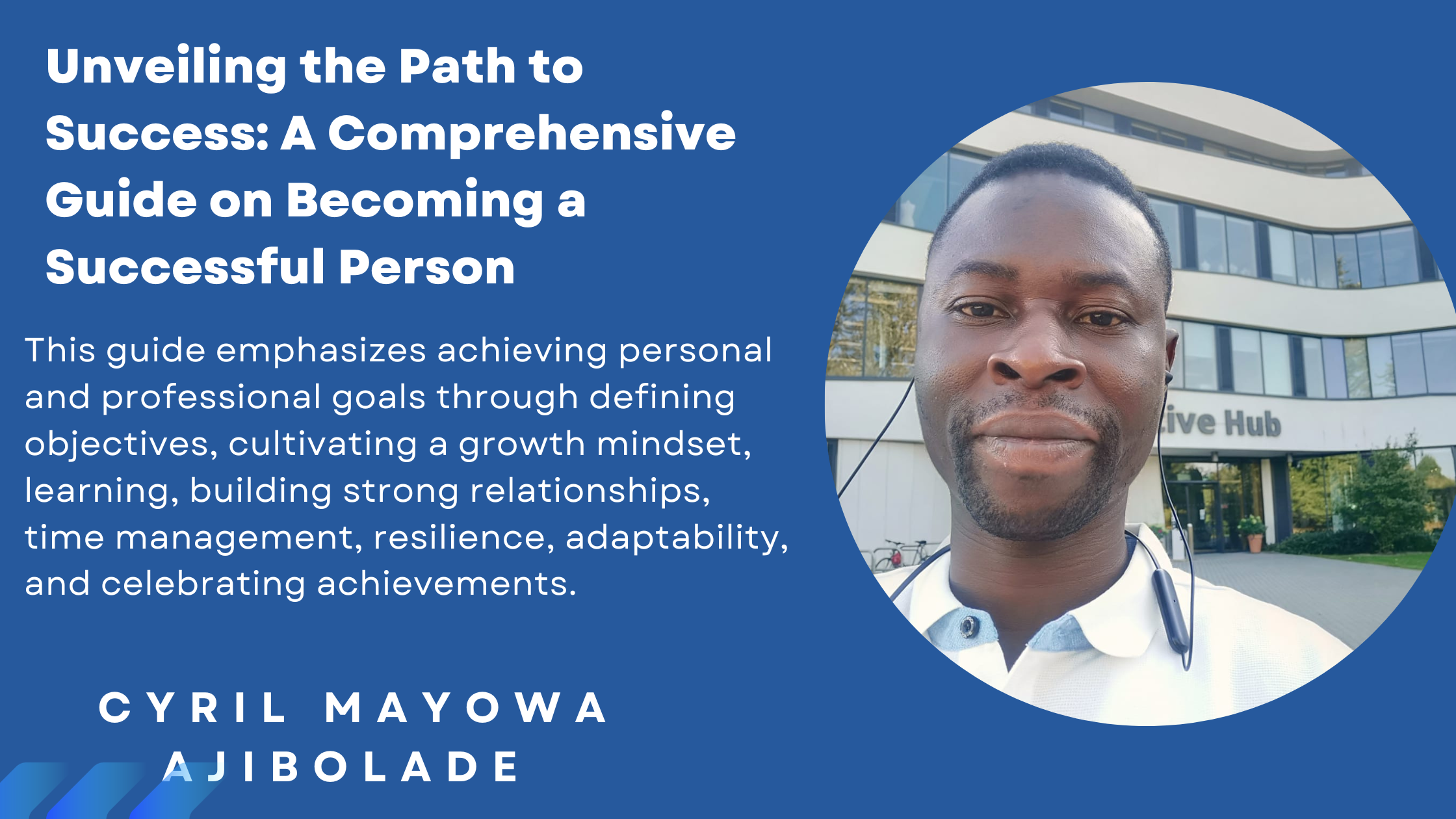 Unveiling the Path to Success: A Comprehensive Guide on Becoming a Successful Person

This guide emphasizes achieving personal and professional goals through defining objectives, cultivating a growth mindset, learning, building strong relationships, time management, resilience, adaptability, and celebrating achievements.

CYRIL MAYOWA AJIBOLADE

ive Hub